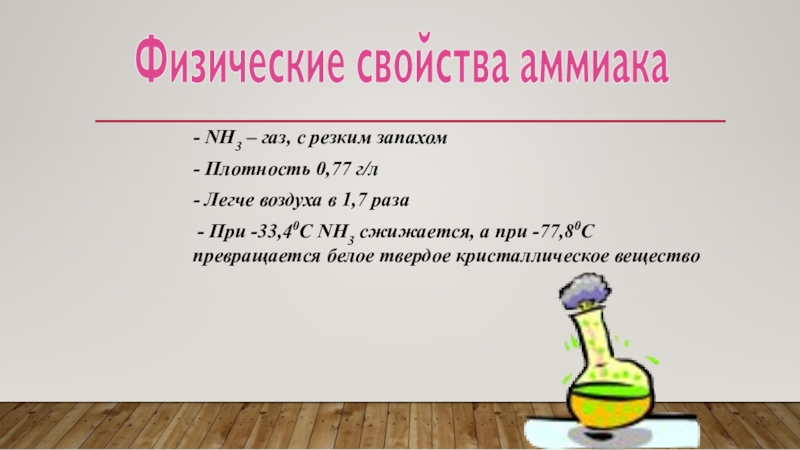 Физические свойства аммиака

- $NH_3$ – газ, с резким запахом

- Плотность 0,77 г/л

- Легче воздуха в 1,7 раза

- При -33,4$^0$С $NH_3$ сжижается, а при -77,8$^0$С превращается белое твердое кристаллическое вещество